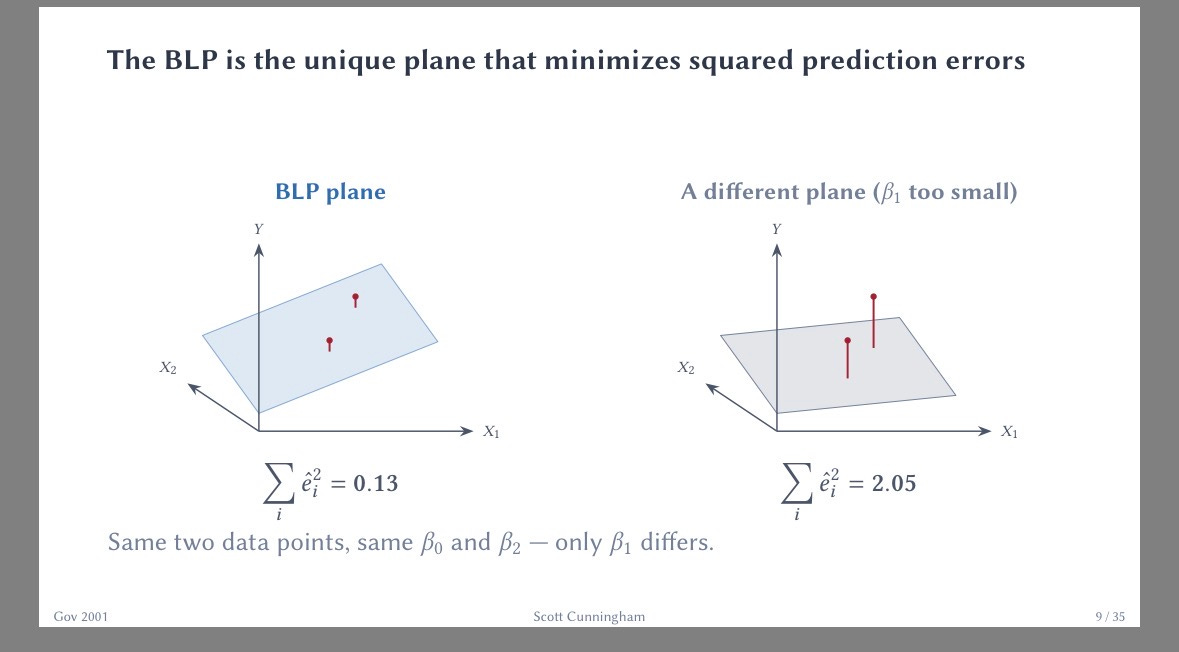 The BLP is the unique plane that minimizes squared prediction errors

BLP plane

$Y$

$X_2$

$X_1$

$\sum_i \hat{e}_i^2 = 0.13$

A different plane ($\beta_1$ too small)

$Y$

$X_2$

$X_1$

$\sum_i \hat{e}_i^2 = 2.05$

Same two data points, same $\beta_0$ and $\beta_2$ — only $\beta_1$ differs.

Gov 2001 Scott Cunningham 9 / 35